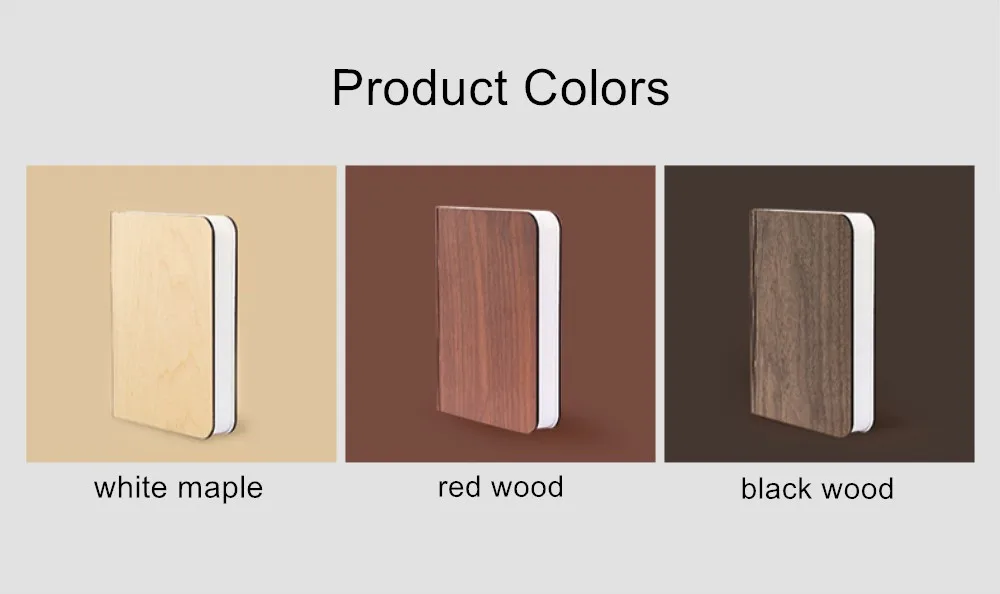 Product Colors

white maple

red wood

black wood